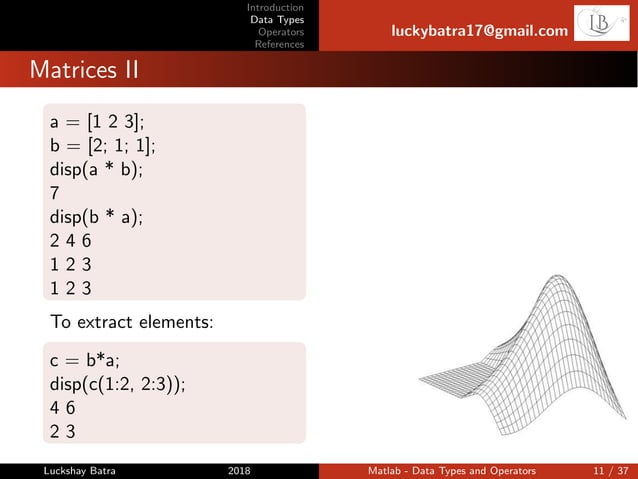 Introduction
Data Types
Operators
References

luckybatra17@gmail.com

LB

Matrices II

a = [1 2 3];
b = [2; 1; 1];
disp(a * b);
7
disp(b * a);
2 4 6
1 2 3
1 2 3

To extract elements:

c = b*a;
disp(c(1:2, 2:3));
4 6
2 3

Luckshay Batra 2018 Matlab - Data Types and Operators 11 / 37